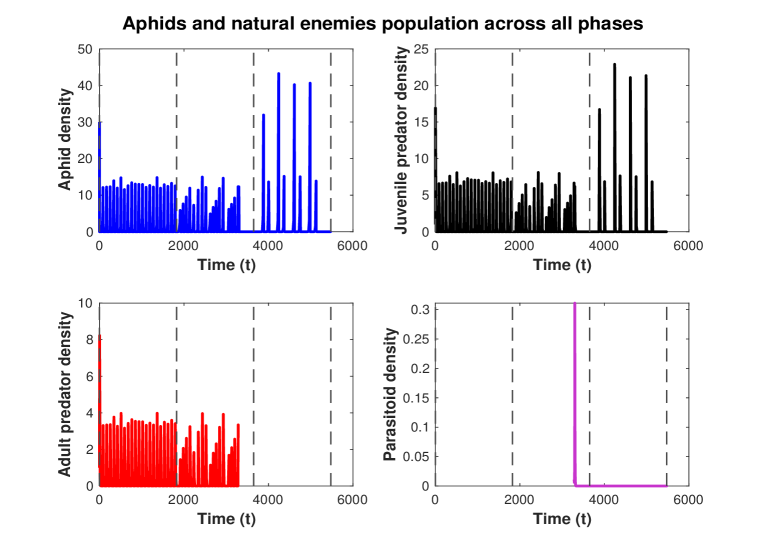 Aphids and natural enemies population across all phases

Aphid density
50
40
30
20
10
0
0
2000
4000
6000
Time (t)

Juvenile predator density
25
20
15
10
5
0
0
2000
4000
6000
Time (t)

Adult predator density
10
8
6
4
2
0
0
2000
4000
6000
Time (t)

Parasitoid density
0.3
0.25
0.2
0.15
0.1
0.05
0
0
2000
4000
6000
Time (t)